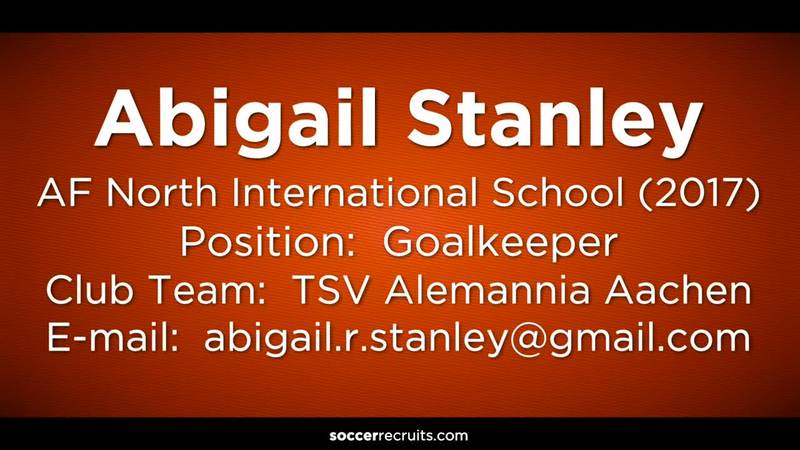 Abigail Stanley
AF North International School (2017)
Position: Goalkeeper
Club Team: TSV Alemannia Aachen
E-mail: abigail.r.stanley@gmail.com

soccerrecruits.com